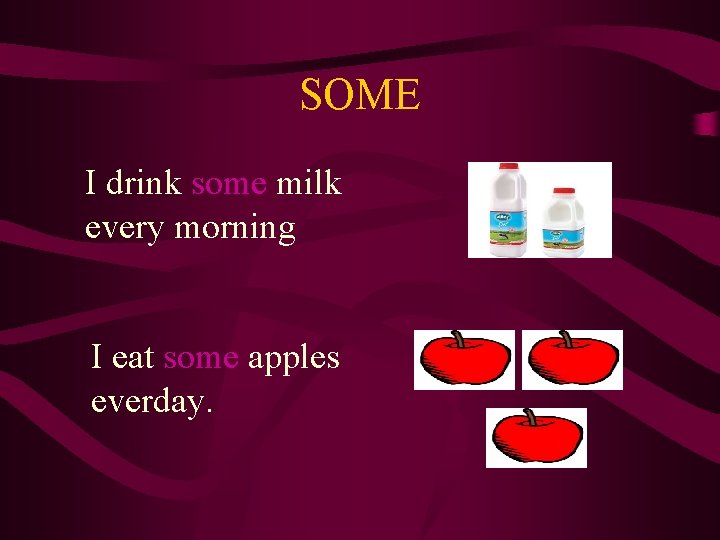 SOME

I drink some milk every morning

I eat some apples everday.